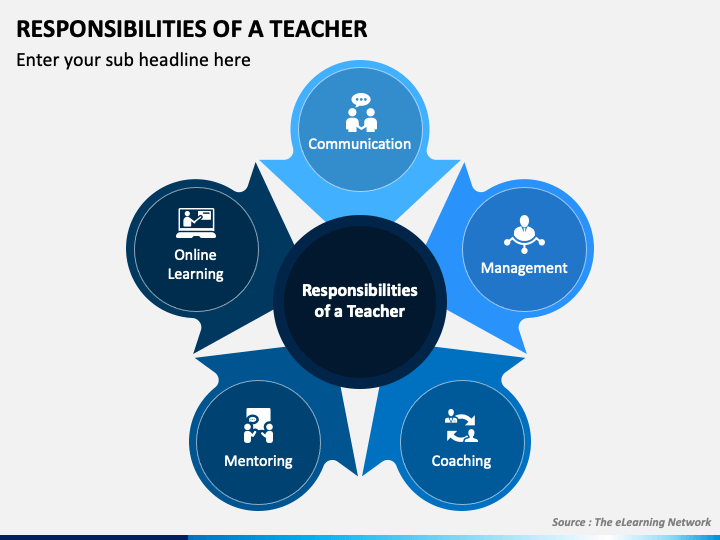 RESPONSIBILITIES OF A TEACHER

Enter your sub headline here

Communication

Online Learning

Management

Responsibilities of a Teacher

Mentoring

Coaching

Source : The eLearning Network